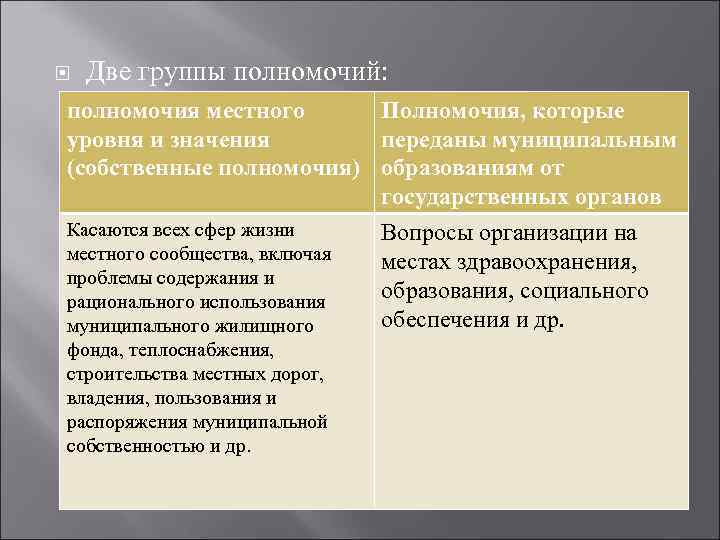 Две группы полномочий:

| полномочия местного уровня и значения (собственные полномочия) | Полномочия, которые переданы муниципальным образованиям от государственных органов |
|---|---|
| Касаются всех сфер жизни местного сообщества, включая проблемы содержания и рационального использования муниципального жилищного фонда, теплоснабжения, строительства местных дорог, владения, пользования и распоряжения муниципальной собственностью и др. | Вопросы организации на местах здравоохранения, образования, социального обеспечения и др. |